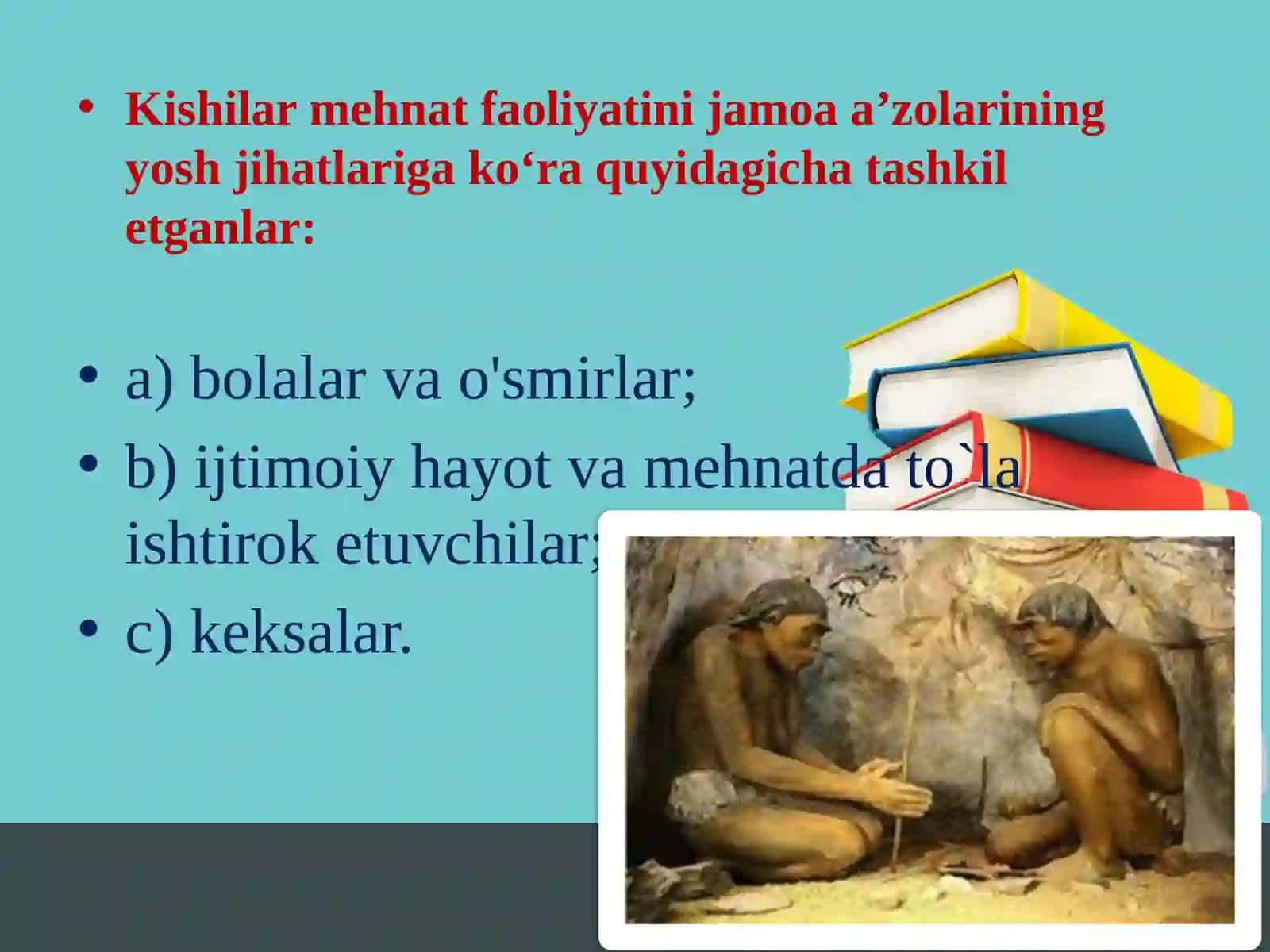 • Kishilar mehnat faoliyatini jamoa a’zolarining yosh jihatlariga ko‘ra quyidagicha tashkil etganlar:

• a) bolalar va o'smirlar;

• b) ijtimoiy hayot va mehnatda to`la ishtirok etuvchilar;

• c) keksalar.